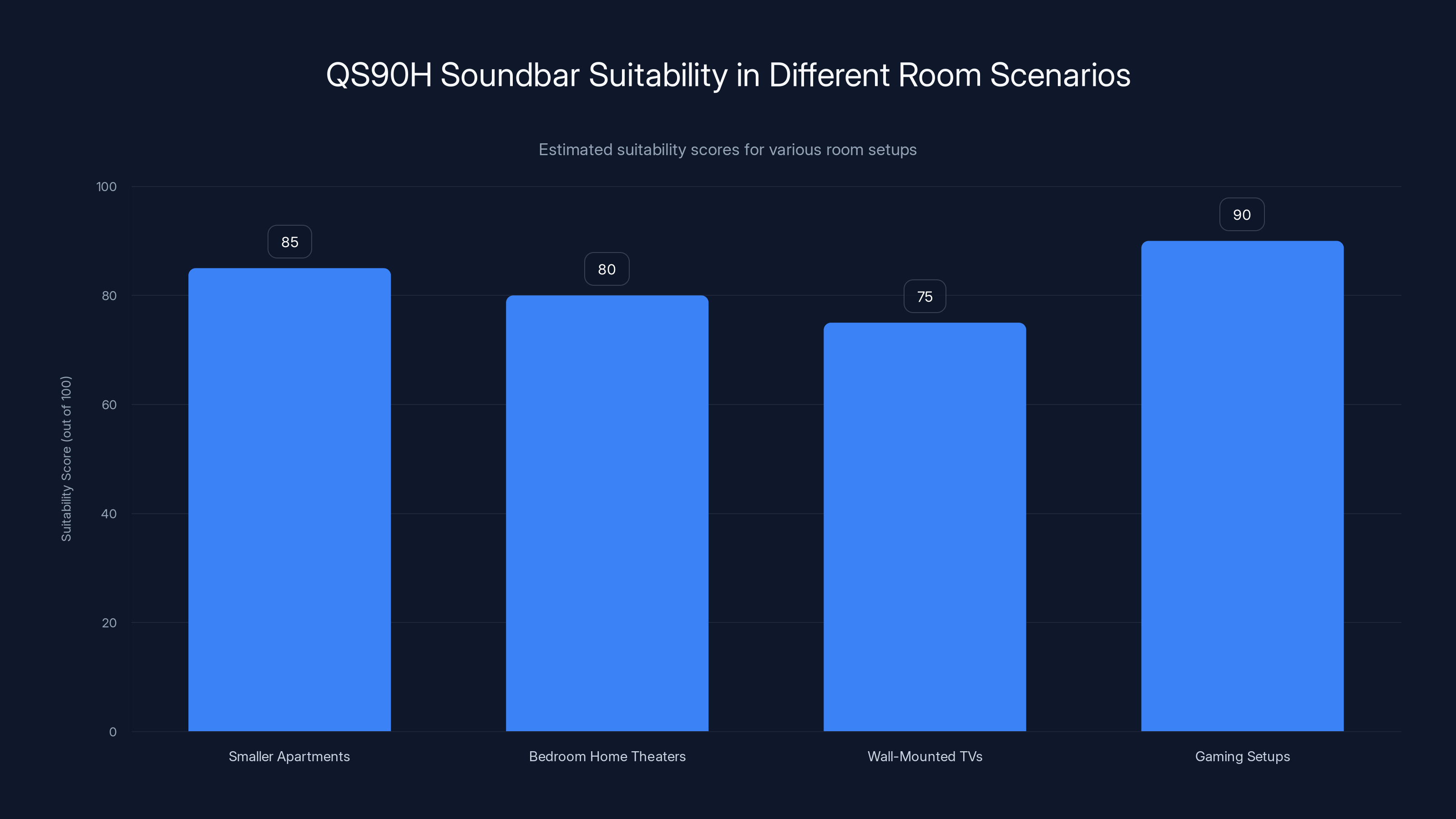 QS90H Soundbar Suitability in Different Room Scenarios

Estimated suitability scores for various room setups

Suitability Score (out of 100)

100
80
60
40
20
0

85
80
75
90

Smaller Apartments
Bedroom Home Theaters
Wall-Mounted TVs
Gaming Setups